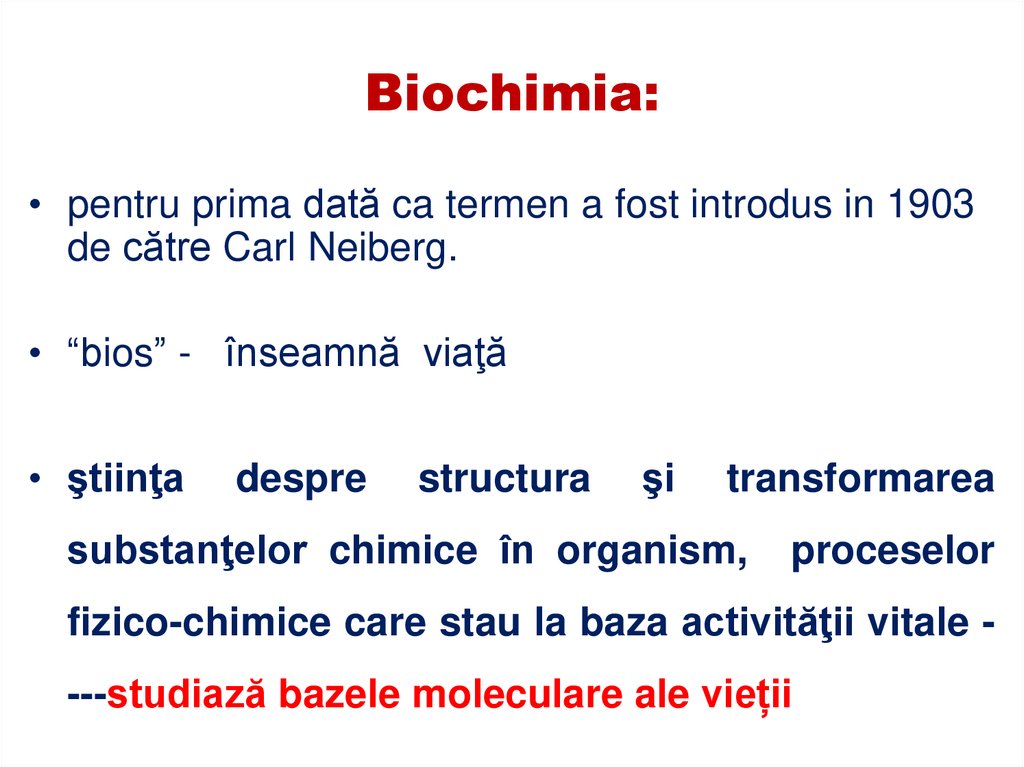 Biochimia:

• pentru prima dată ca termen a fost introdus in 1903 de către Carl Neiberg.

• “bios” - înseamnă viaţă

• ştiinţa despre structura şi transformarea substanţelor chimice în organism, proceselor fizico-chimice care stau la baza activităţii vitale ----studiază bazele moleculare ale vieții